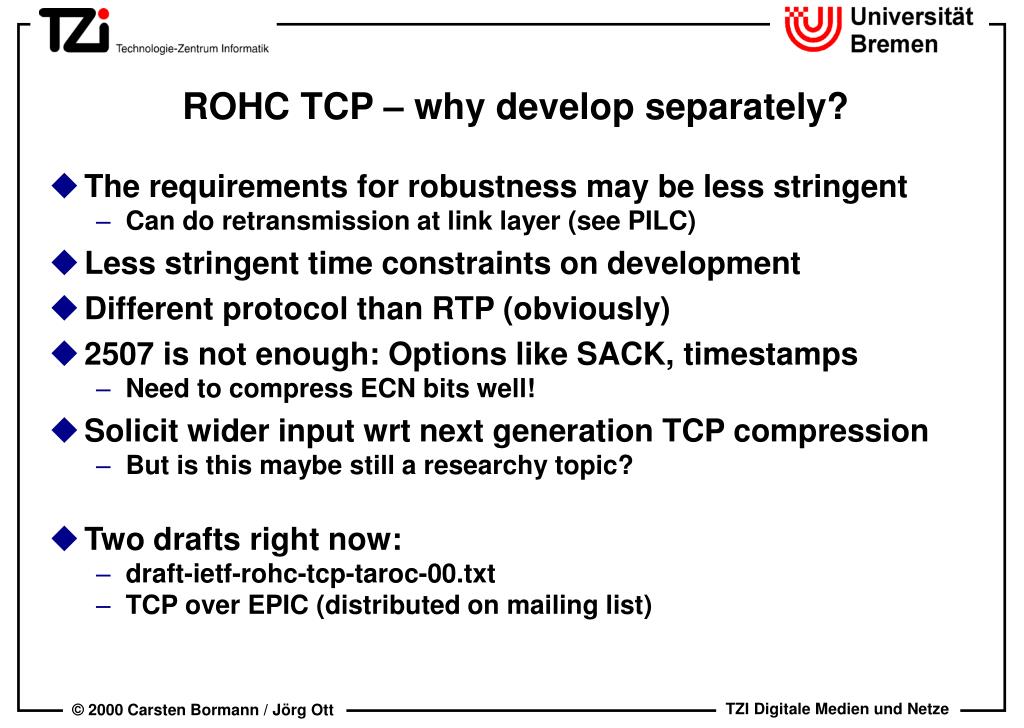 TZi Technologie-Zentrum Informatik

Universität Bremen

ROHC TCP – why develop separately?

◆ The requirements for robustness may be less stringent
– Can do retransmission at link layer (see PILC)
◆ Less stringent time constraints on development
◆ Different protocol than RTP (obviously)
◆ 2507 is not enough: Options like SACK, timestamps
– Need to compress ECN bits well!
◆ Solicit wider input wrt next generation TCP compression
– But is this maybe still a researchy topic?

◆ Two drafts right now:
– draft-ietf-rohc-tcp-taroc-00.txt
– TCP over EPIC (distributed on mailing list)

© 2000 Carsten Bormann / Jörg Ott

TZI Digitale Medien und Netze